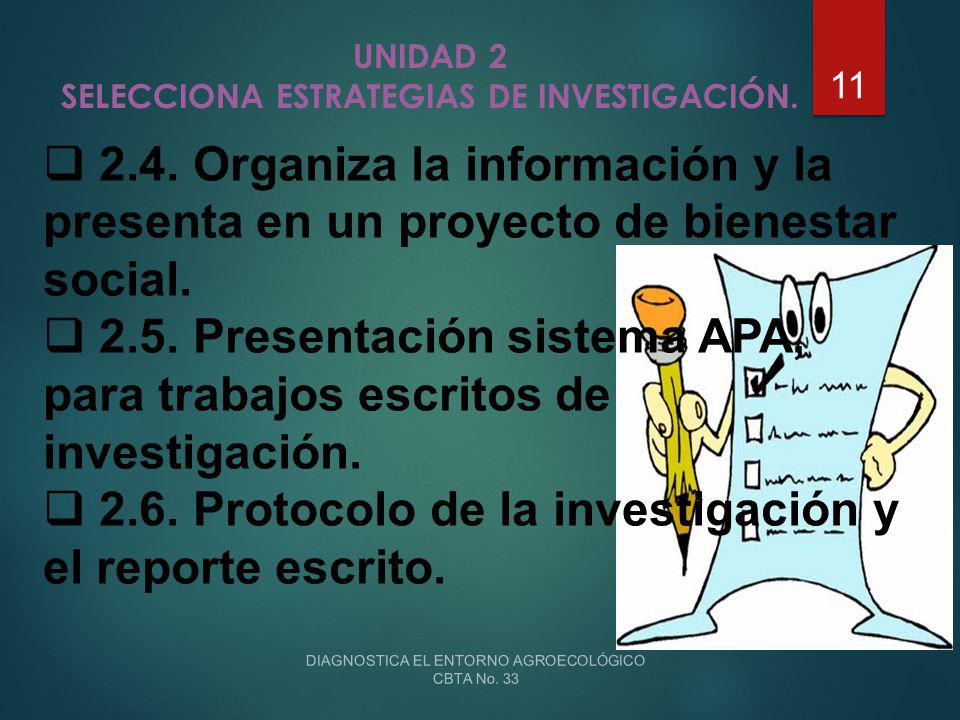 UNIDAD 2
SELECCIONA ESTRATEGIAS DE INVESTIGACIÓN.

11

❑ 2.4. Organiza la información y la presenta en un proyecto de bienestar social.
❑ 2.5. Presentación sistema APA, para trabajos escritos de investigación.
❑ 2.6. Protocolo de la investigación y el reporte escrito.

DIAGNOSTICA EL ENTORNO AGROECOLÓGICO
CBTA No. 33